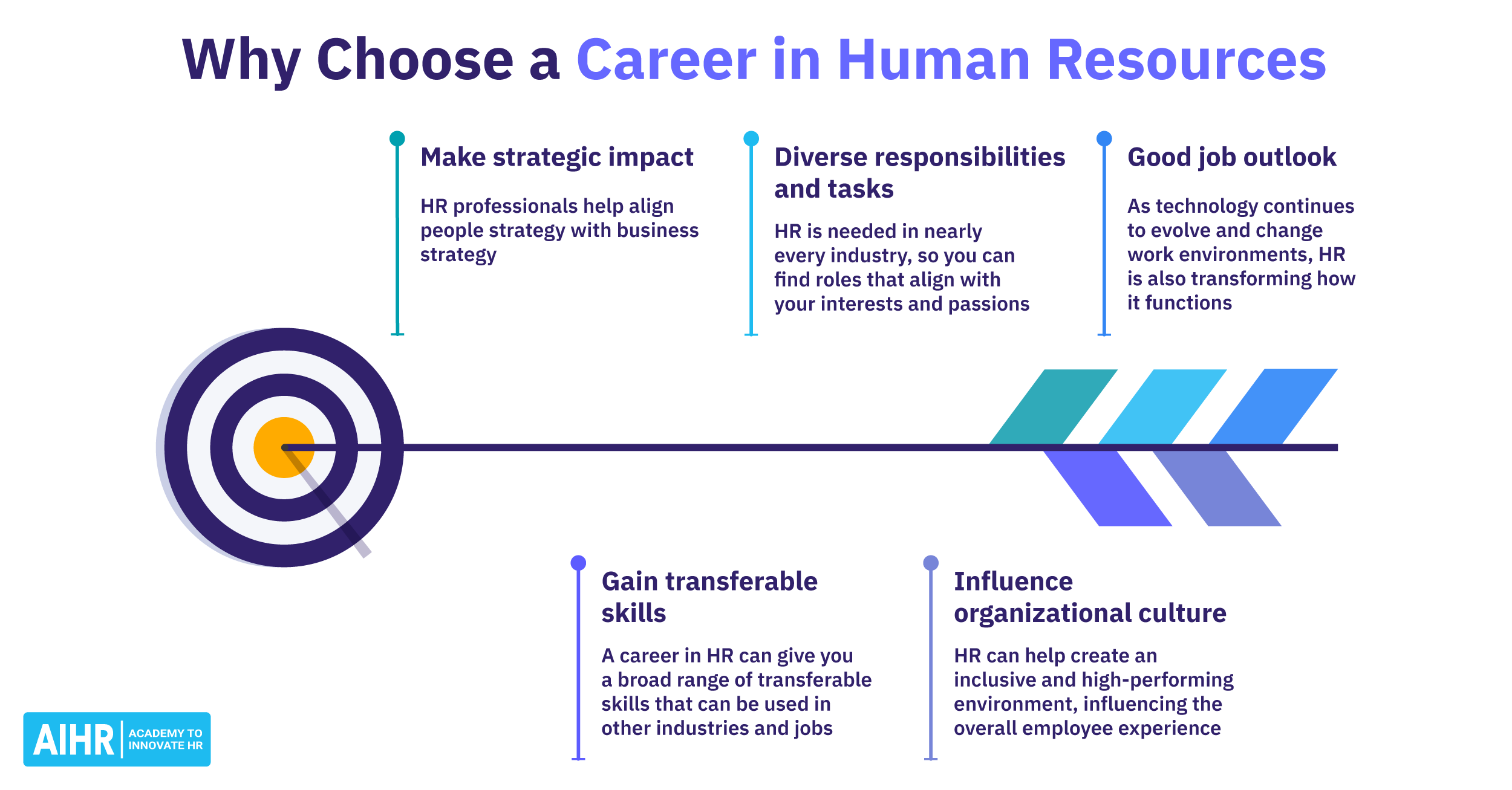 Why Choose a Career in Human Resources

Make strategic impact

HR professionals help align people strategy with business strategy

Diverse responsibilities and tasks

HR is needed in nearly every industry, so you can find roles that align with your interests and passions

Good job outlook

As technology continues to evolve and change work environments, HR is also transforming how it functions

Gain transferable skills

A career in HR can give you a broad range of transferable skills that can be used in other industries and jobs

Influence organizational culture

HR can help create an inclusive and high-performing environment, influencing the overall employee experience

AIHR ACADEMY TO INNOVATE HR